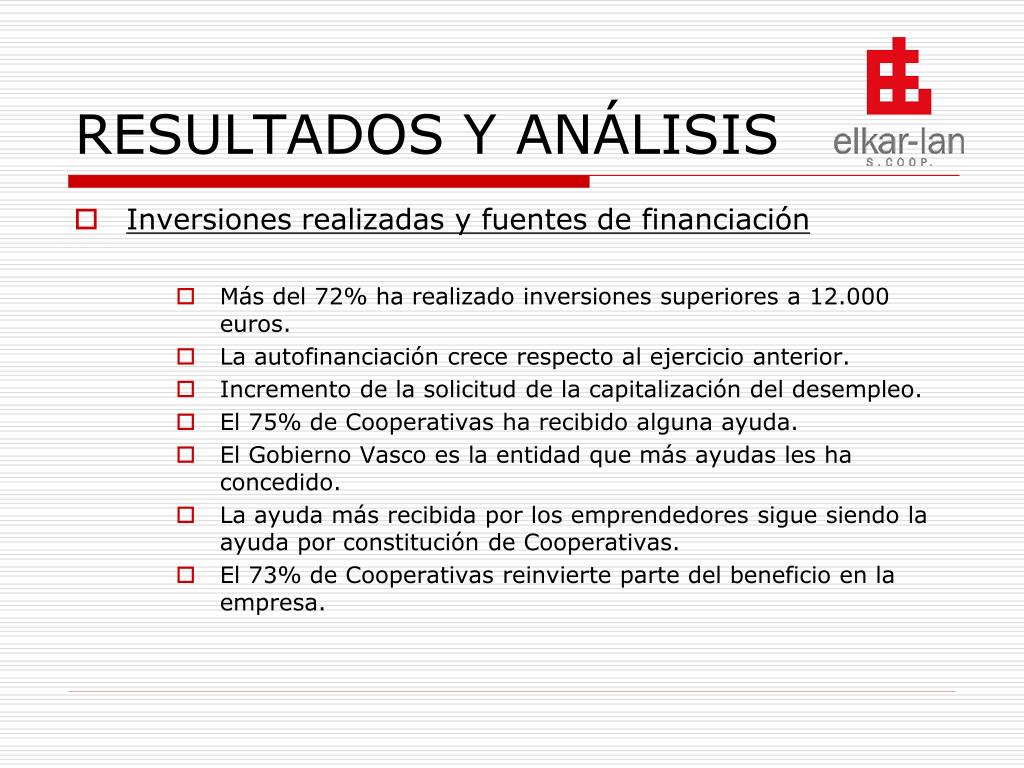 RESULTADOS Y ANÁLISIS

elkar-lan
S.COOP.

Inversiones realizadas y fuentes de financiación

Más del 72% ha realizado inversiones superiores a 12.000 euros.

La autofinanciación crece respecto al ejercicio anterior.

Incremento de la solicitud de la capitalización del desempleo.

El 75% de Cooperativas ha recibido alguna ayuda.

El Gobierno Vasco es la entidad que más ayudas les ha concedido.

La ayuda más recibida por los emprendedores sigue siendo la ayuda por constitución de Cooperativas.

El 73% de Cooperativas reinvierte parte del beneficio en la empresa.